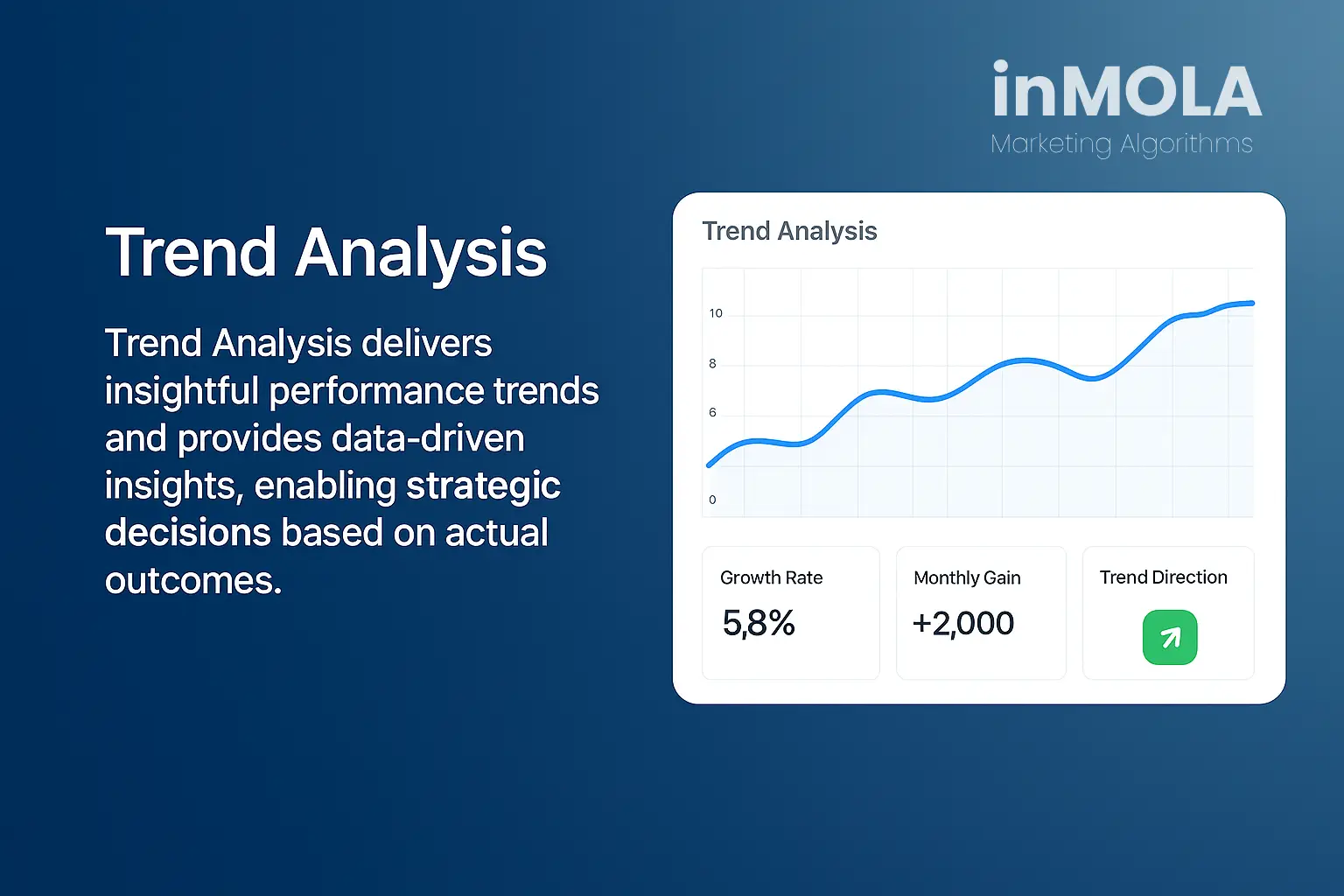 inMOLA
Marketing Algorithms

Trend Analysis

Trend Analysis delivers insightful performance trends and provides data-driven insights, enabling strategic decisions based on actual outcomes.

Trend Analysis

10
8
6
0

Growth Rate
5,8%

Monthly Gain
+2,000

Trend Direction